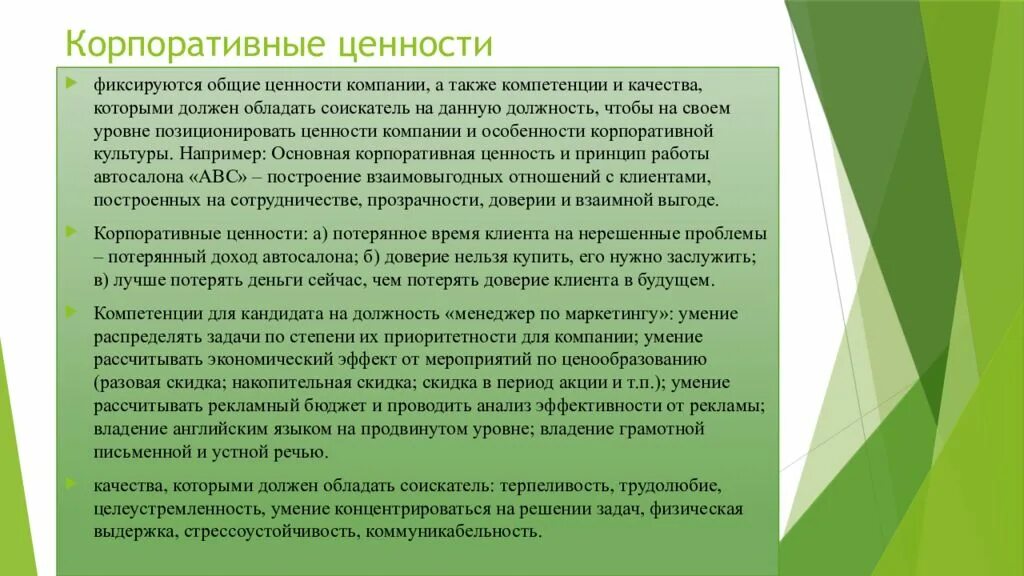 Корпоративные ценности

фиксируются общие ценности компании, а также компетенции и качества, которыми должен обладать соискатель на данную должность, чтобы на своем уровне позиционировать ценности компании и особенности корпоративной культуры. Например: Основная корпоративная ценность и принцип работы автосалона «ABC» – построение взаимовыгодных отношений с клиентами, построенных на сотрудничестве, прозрачности, доверии и взаимной выгоде.

Корпоративные ценности: а) потерянное время клиента на нерешенные проблемы – потерянный доход автосалона; б) доверие нельзя купить, его нужно заслужить; в) лучше потерять деньги сейчас, чем потерять доверие клиента в будущем.

Компетенции для кандидата на должность «менеджер по маркетингу»: умение распределять задачи по степени их приоритетности для компании; умение рассчитывать экономический эффект от мероприятий по ценообразованию (разовая скидка; накопительная скидка; скидка в период акции и т.п.); умение рассчитывать рекламный бюджет и проводить анализ эффективности от рекламы; владение английским языком на продвинутом уровне; владение грамотной письменной и устной речью.

качества, которыми должен обладать соискатель: терпеливость, трудолюбие, целеустремленность, умение концентрироваться на решении задач, физическая выдержка, стрессоустойчивость, коммуникабельность.